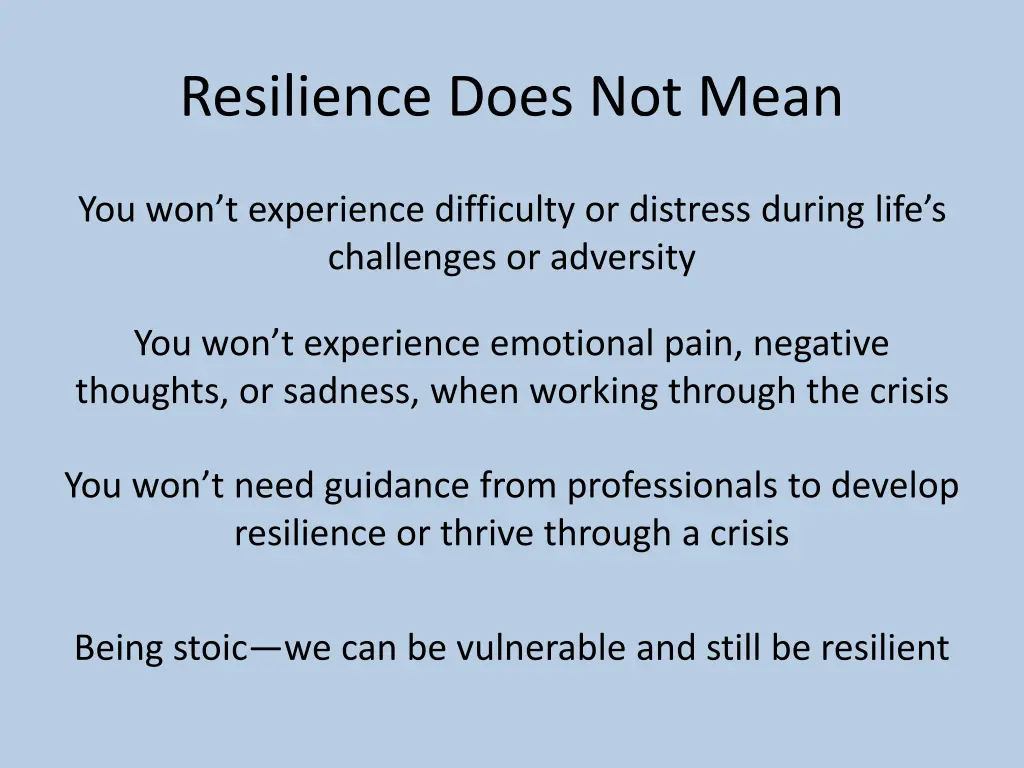 Resilience Does Not Mean

You won’t experience difficulty or distress during life’s challenges or adversity

You won’t experience emotional pain, negative thoughts, or sadness, when working through the crisis

You won’t need guidance from professionals to develop resilience or thrive through a crisis

Being stoic—we can be vulnerable and still be resilient